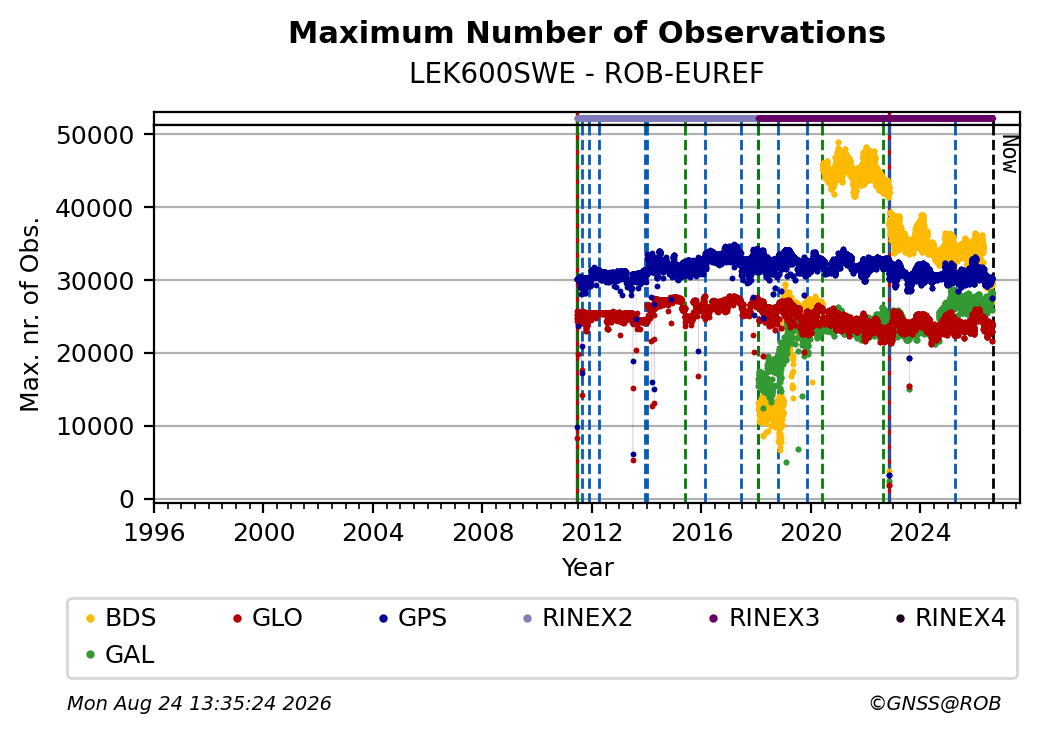 Maximum Number of Observations
LEK600SWE - ROB-EUREF

Max. nr. of Obs.

50000
40000
30000
20000
10000
0

Now

1996 2000 2004 2008 2012 2016 2020 2024
Year

BDS GLO GPS RINEX2 RINEX3 RINEX4
GAL

Mon Aug 24 13:35:24 2026

©GNSS@ROB